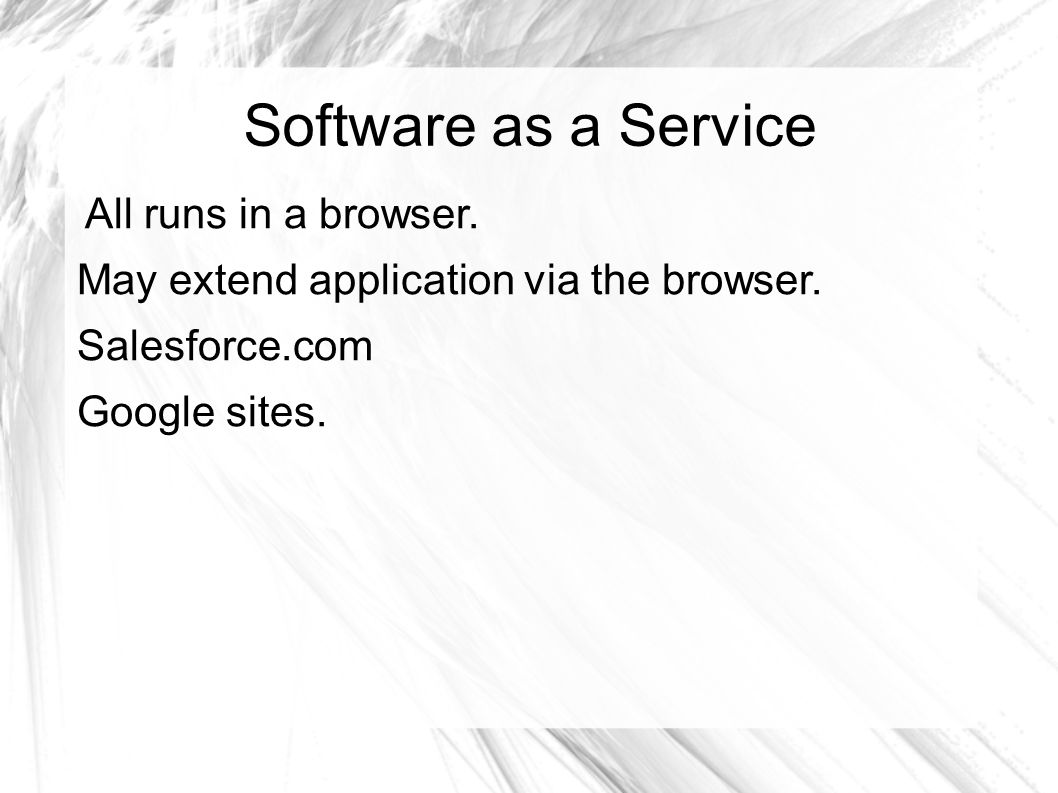 Software as a Service

All runs in a browser.

May extend application via the browser.

Salesforce.com

Google sites.